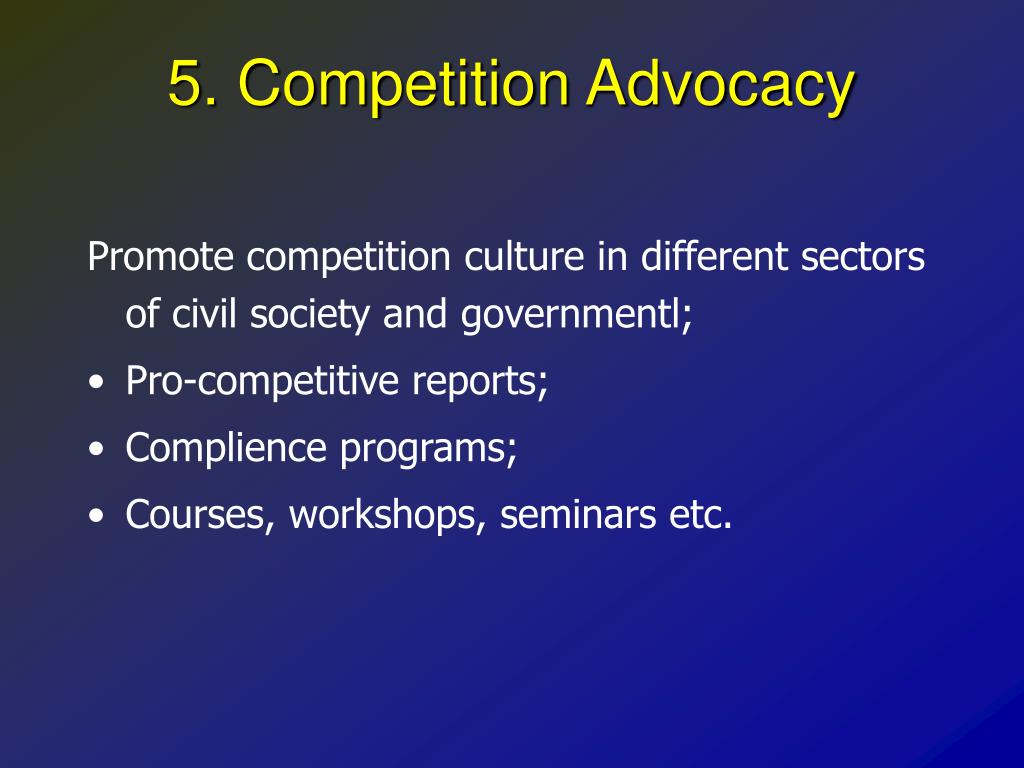 5. Competition Advocacy

Promote competition culture in different sectors of civil society and governmentl;

• Pro-competitive reports;

• Complience programs;

• Courses, workshops, seminars etc.